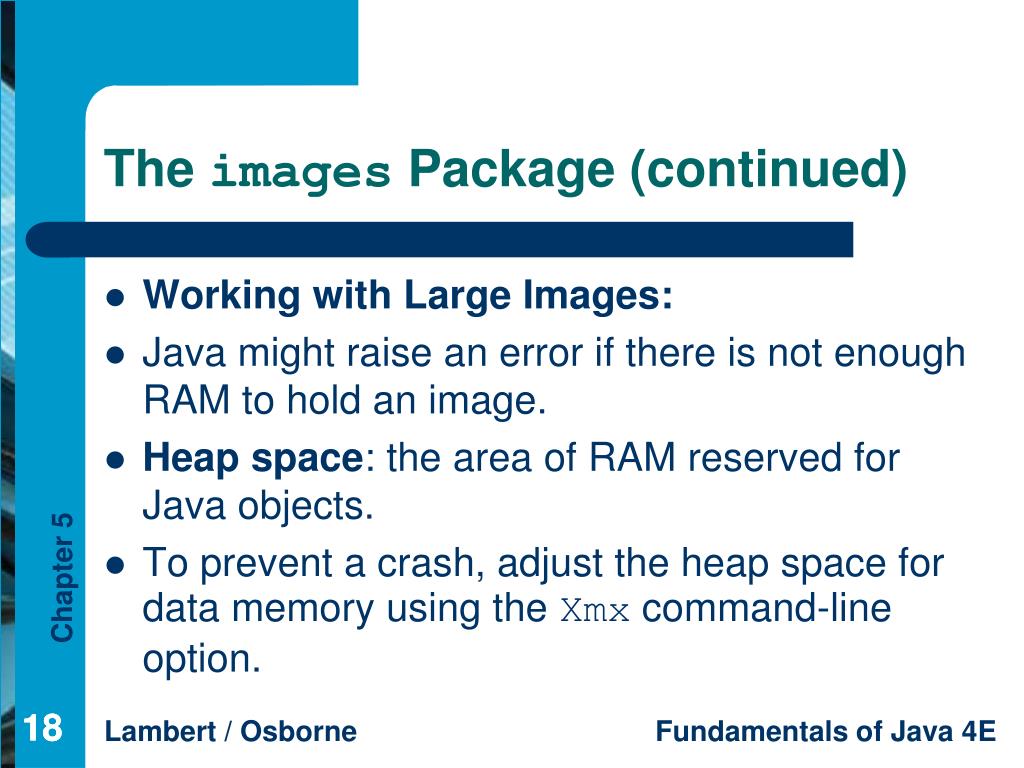 The images Package (continued)

- Working with Large Images:
- Java might raise an error if there is not enough RAM to hold an image.
- Heap space: the area of RAM reserved for Java objects.
- To prevent a crash, adjust the heap space for data memory using the Xmx command-line option.

Chapter 5

18

Lambert / Osborne

Fundamentals of Java 4E